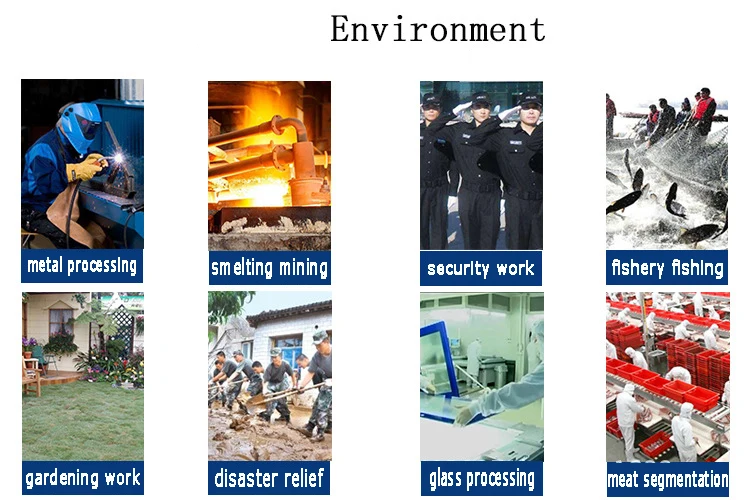 Environment

metal processing

smelting mining

security work

fishery fishing

gardening work

disaster relief

glass processing

meat segmentation